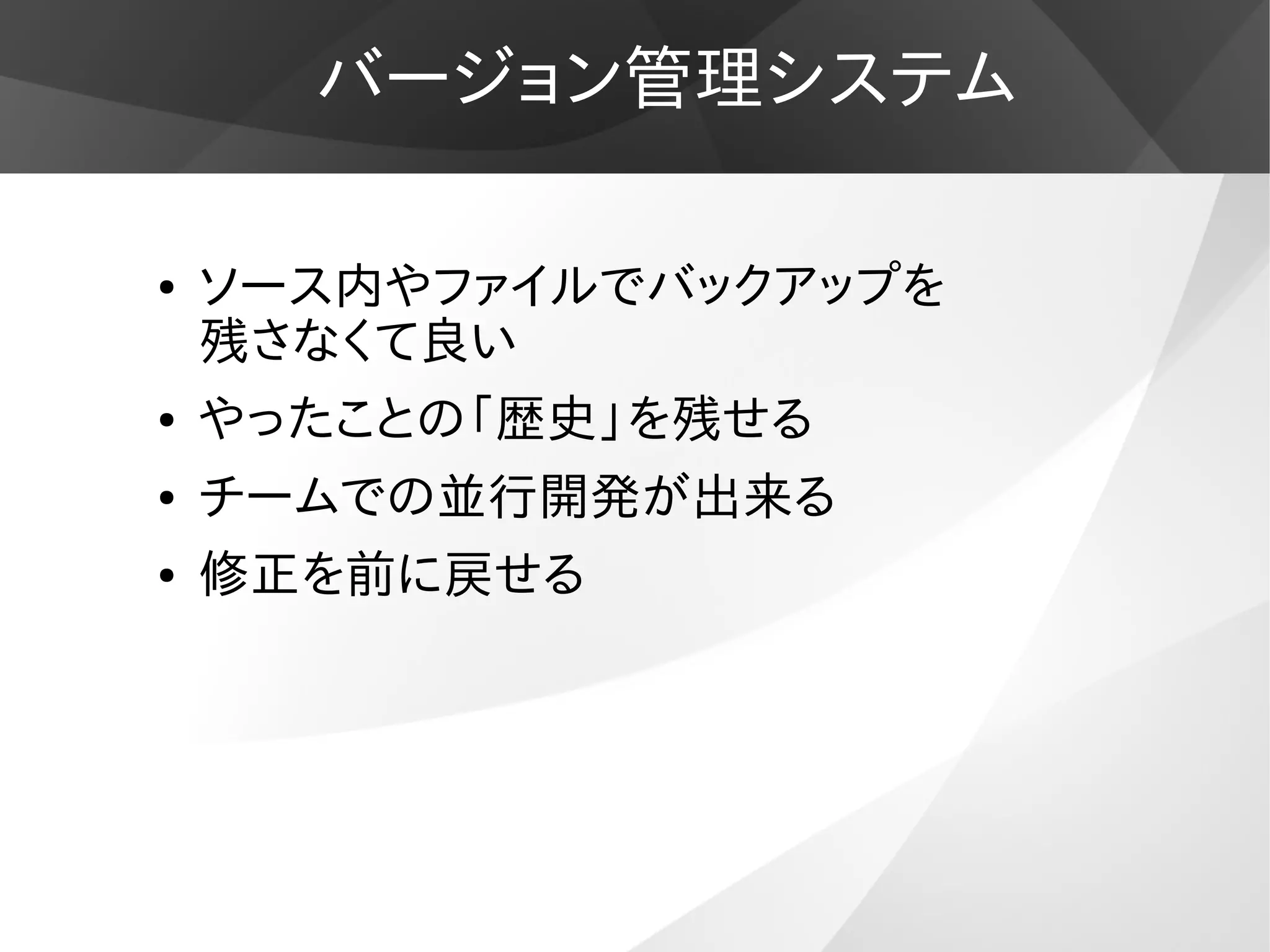 バージョン管理システム

• ソース内やファイルでバックアップを残さなくて良い
• やったことの「歴史」を残せる
• チームでの並行開発が出来る
• 修正を前に戻せる